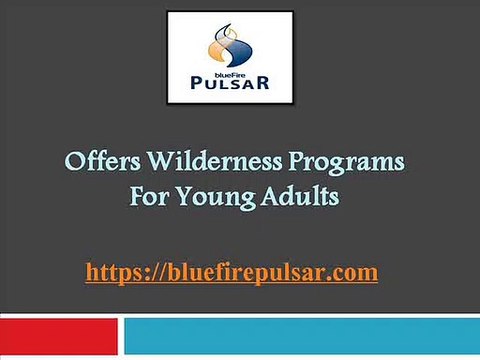 blueFire
PULSAR

Offers Wilderness Programs For Young Adults

https://bluefirepulsar.com